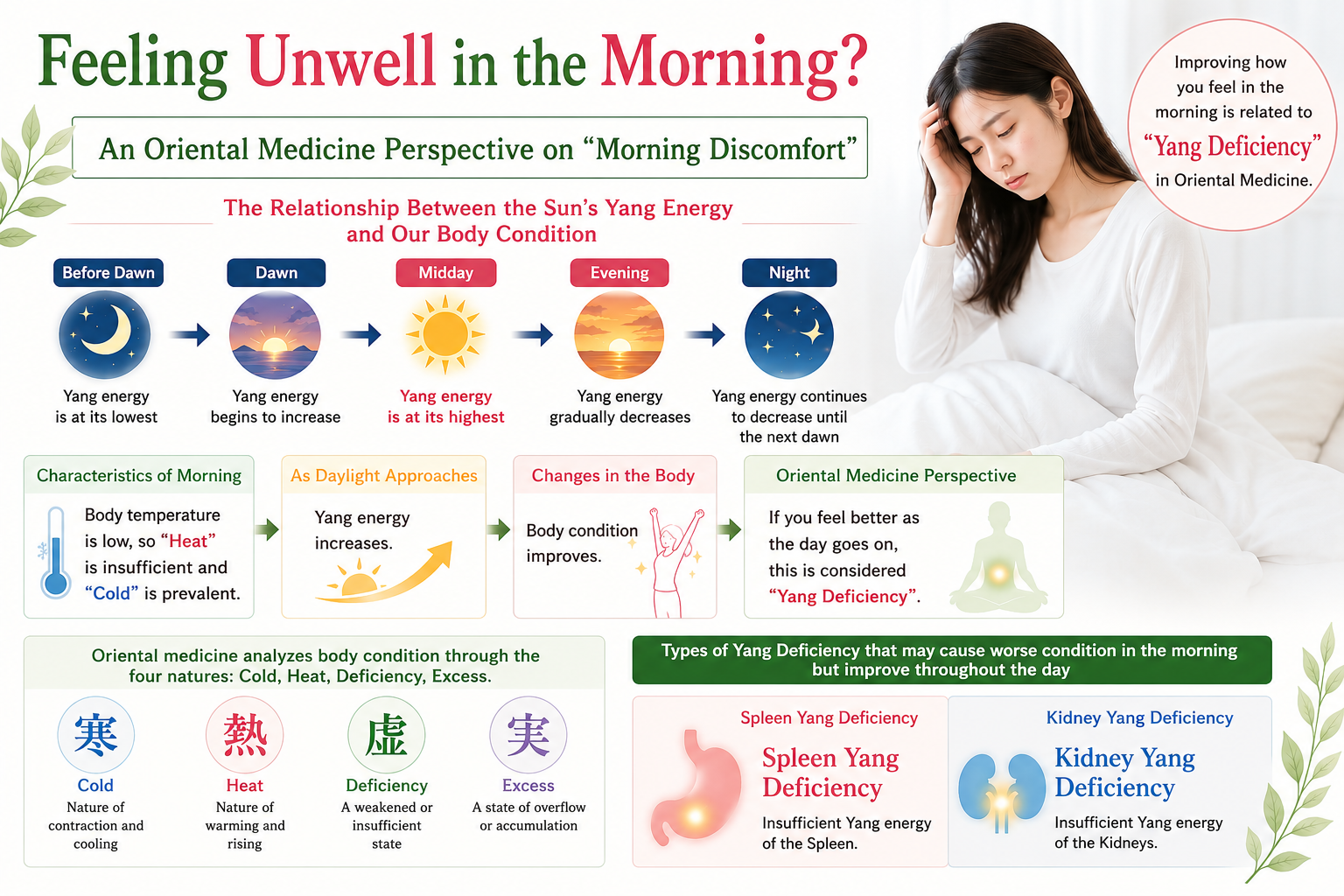 Feeling Unwell in the Morning?

An Oriental Medicine Perspective on “Morning Discomfort”

Improving how you feel in the morning is related to “Yang Deficiency” in Oriental Medicine.

The Relationship Between the Sun’s Yang Energy and Our Body Condition

Before Dawn
Yang energy is at its lowest

Dawn
Yang energy begins to increase

Midday
Yang energy is at its highest

Evening
Yang energy gradually decreases

Night
Yang energy continues to decrease until the next dawn

Characteristics of Morning
Body temperature is low, so “Heat” is insufficient and “Cold” is prevalent.

As Daylight Approaches
Yang energy increases.

Changes in the Body
Body condition improves.

Oriental Medicine Perspective
If you feel better as the day goes on, this is considered “Yang Deficiency”.

Oriental medicine analyzes body condition through the four natures: Cold, Heat, Deficiency, Excess.

寒
Cold
Nature of contraction and cooling

熱
Heat
Nature of warming and rising

虚
Deficiency
A weakened or insufficient state

実
Excess
A state of overflow or accumulation

Types of Yang Deficiency that may cause worse condition in the morning but improve throughout the day

Spleen Yang Deficiency
Spleen Yang Deficiency
Insufficient Yang energy of the Spleen.

Kidney Yang Deficiency
Kidney Yang Deficiency
Insufficient Yang energy of the Kidneys.